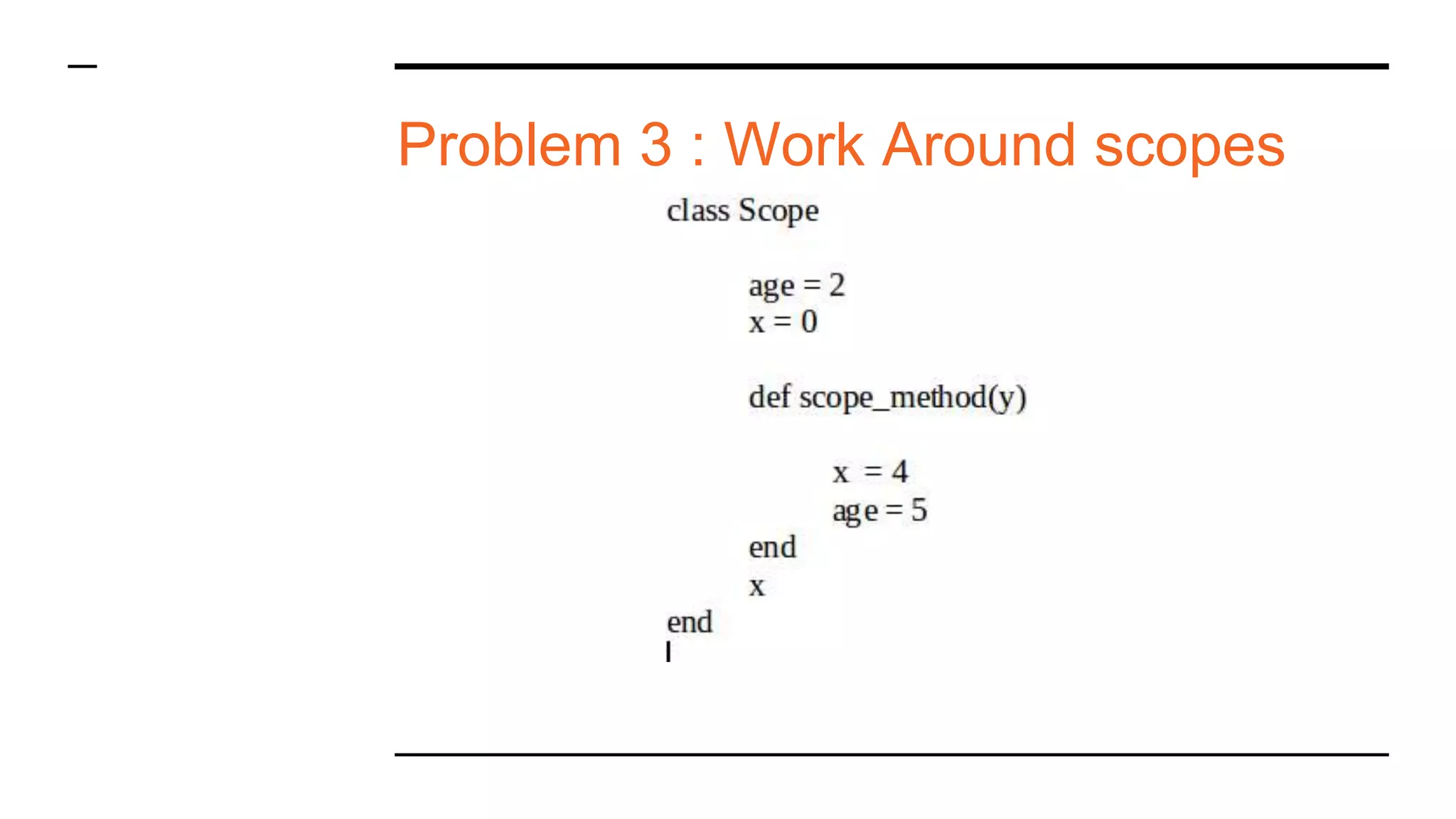 Problem 3 : Work Around scopes

class Scope

age = 2
x = 0

def scope_method(y)

x = 4
age = 5
end
x
end